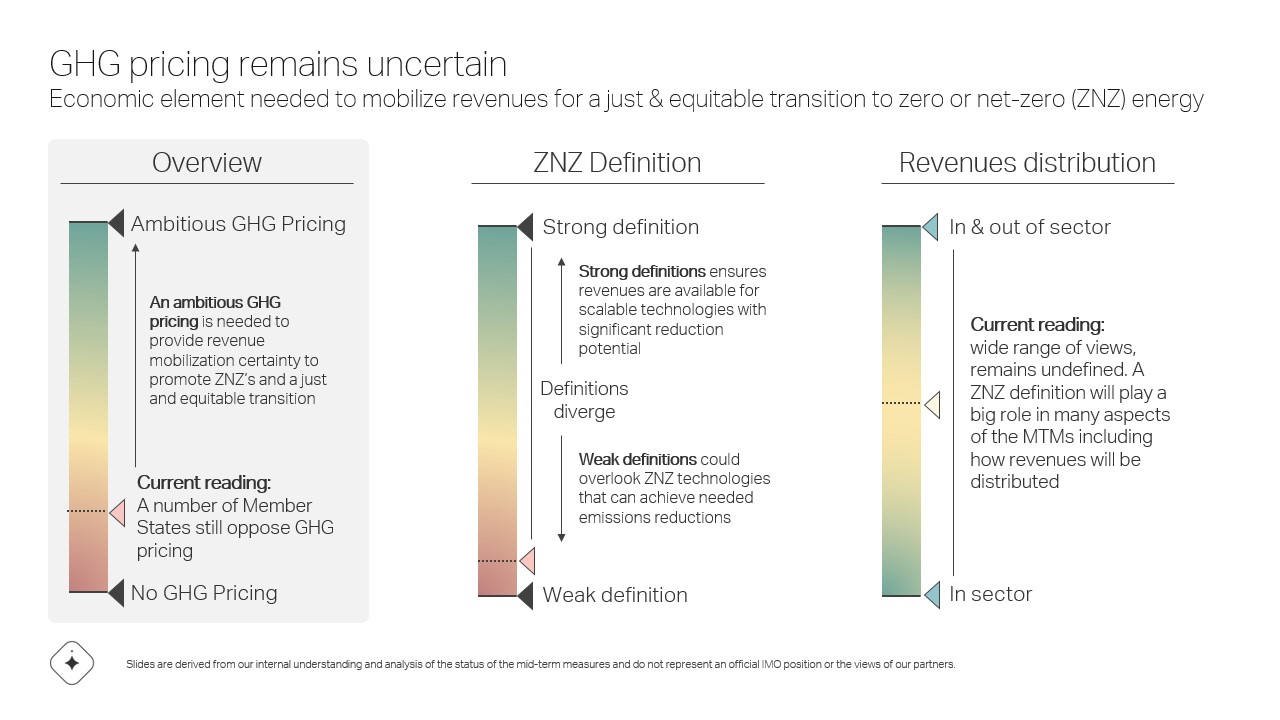 GHG pricing remains uncertain
Economic element needed to mobilize revenues for a just & equitable transition to zero or net-zero (ZNZ) energy

Overview

Ambitious GHG Pricing

An ambitious GHG pricing is needed to provide revenue mobilization certainty to promote ZNZ's and a just and equitable transition

Current reading:
A number of Member States still oppose GHG pricing

No GHG Pricing

ZNZ Definition

Strong definition

Strong definitions ensures revenues are available for scalable technologies with significant reduction potential

Definitions diverge

Weak definitions could overlook ZNZ technologies that can achieve needed emissions reductions

Weak definition

Revenues distribution

In & out of sector

Current reading:
wide range of views, remains undefined. A ZNZ definition will play a big role in many aspects of the MTMs including how revenues will be distributed

In sector

Slides are derived from our internal understanding and analysis of the status of the mid-term measures and do not represent an official IMO position or the views of our partners.